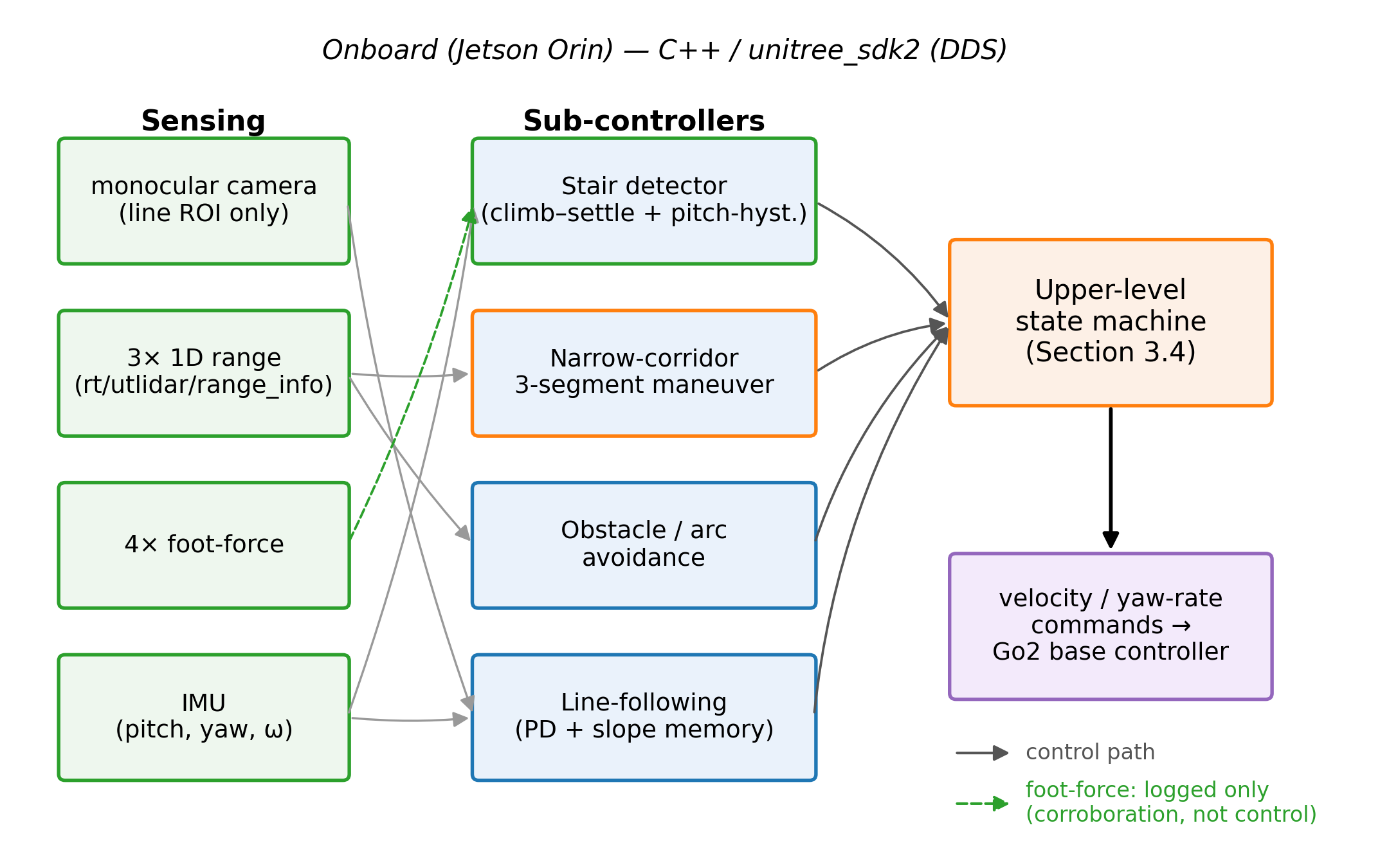 Onboard (Jetson Orin) — C++ / unitree_sdk2 (DDS)

Sensing

monocular camera
(line ROI only)

3× 1D range
(rt/utlidar/range_info)

4× foot-force

IMU
(pitch, yaw, ω)

Sub-controllers

Stair detector
(climb–settle + pitch-hyst.)

Narrow-corridor
3-segment maneuver

Obstacle / arc
avoidance

Line-following
(PD + slope memory)

Upper-level
state machine
(Section 3.4)

velocity / yaw-rate
commands →
Go2 base controller

control path

foot-force: logged only
(corroboration, not control)